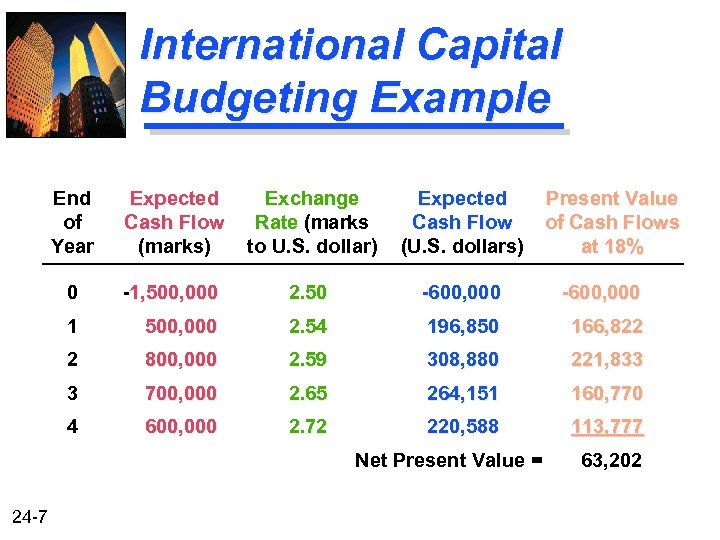 International Capital Budgeting Example

| End of Year | Expected Cash Flow (marks) | Exchange Rate (marks to U.S. dollar) | Expected Cash Flow (U.S. dollars) | Present Value of Cash Flows at 18% |
|---|---|---|---|---|
| 0 | -1,500,000 | 2.50 | -600,000 | -600,000 |
| 1 | 500,000 | 2.54 | 196,850 | 166,822 |
| 2 | 800,000 | 2.59 | 308,880 | 221,833 |
| 3 | 700,000 | 2.65 | 264,151 | 160,770 |
| 4 | 600,000 | 2.72 | 220,588 | 113,777 |
| | | | Net Present Value = | 63,202 |

24-7